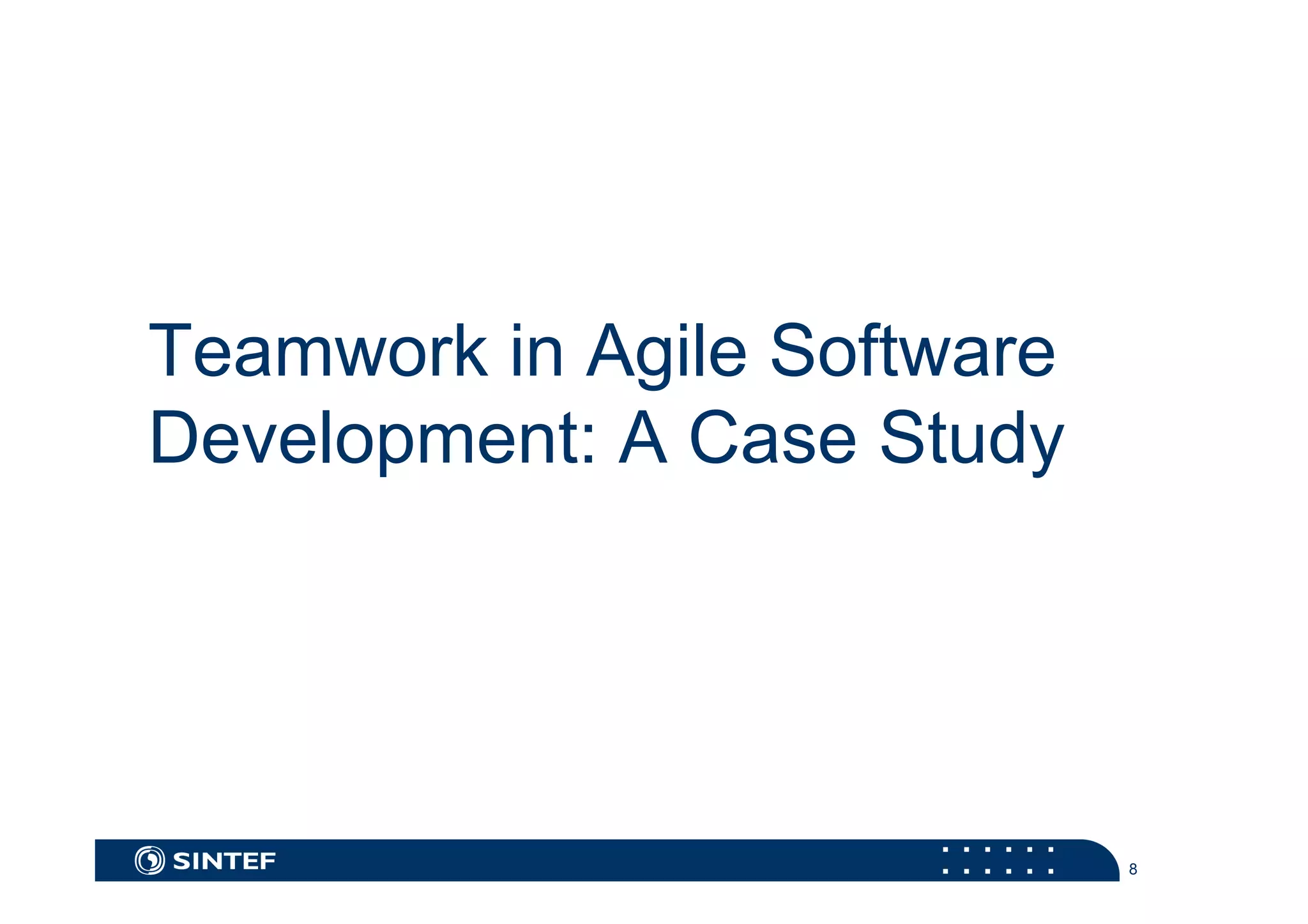 Teamwork in Agile Software Development: A Case Study

SINTEF

8